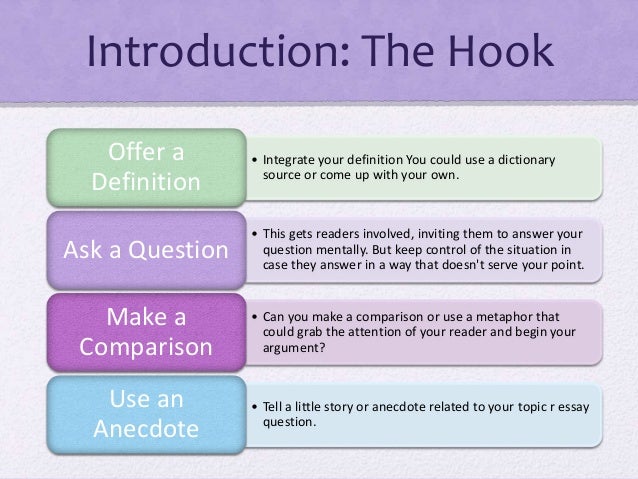 Introduction: The Hook

Offer a Definition

• Integrate your definition You could use a dictionary source or come up with your own.

Ask a Question

• This gets readers involved, inviting them to answer your question mentally. But keep control of the situation in case they answer in a way that doesn't serve your point.

Make a Comparison

• Can you make a comparison or use a metaphor that could grab the attention of your reader and begin your argument?

Use an Anecdote

• Tell a little story or anecdote related to your topic r essay question.